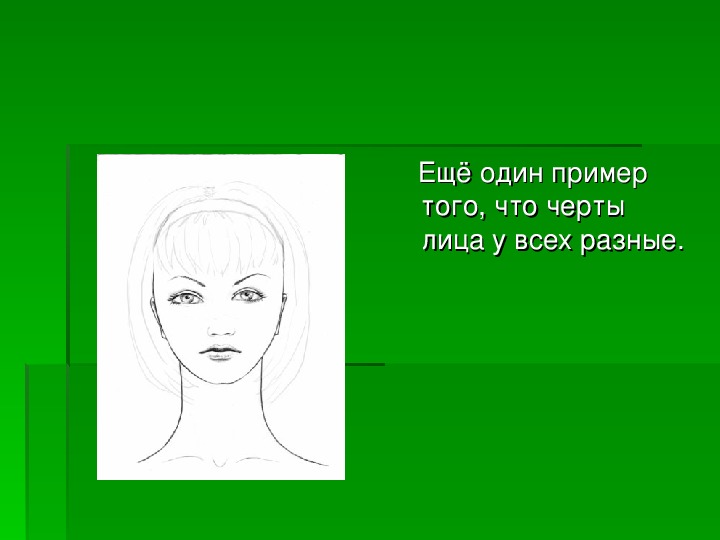 Ещё один пример того, что черты лица у всех разные.